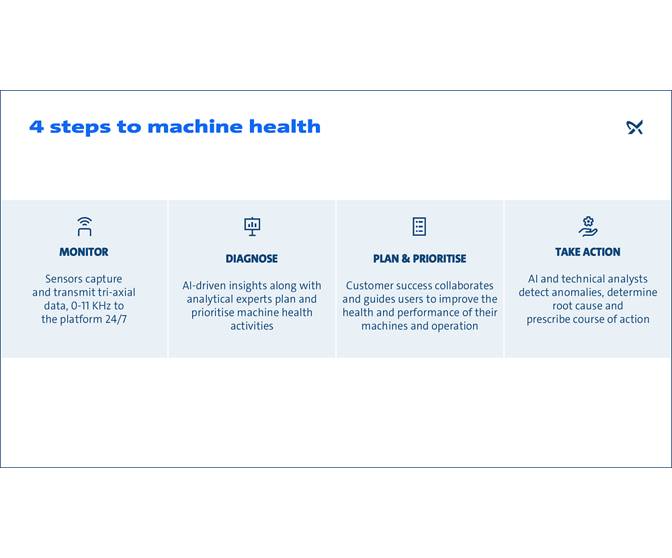 4 steps to machine health

MONITOR

Sensors capture and transmit tri-axial data, 0-11 KHz to the platform 24/7

DIAGNOSE

AI-driven insights along with analytical experts plan and prioritise machine health activities

PLAN & PRIORITISE

Customer success collaborates and guides users to improve the health and performance of their machines and operation

TAKE ACTION

AI and technical analysts detect anomalies, determine root cause and prescribe course of action